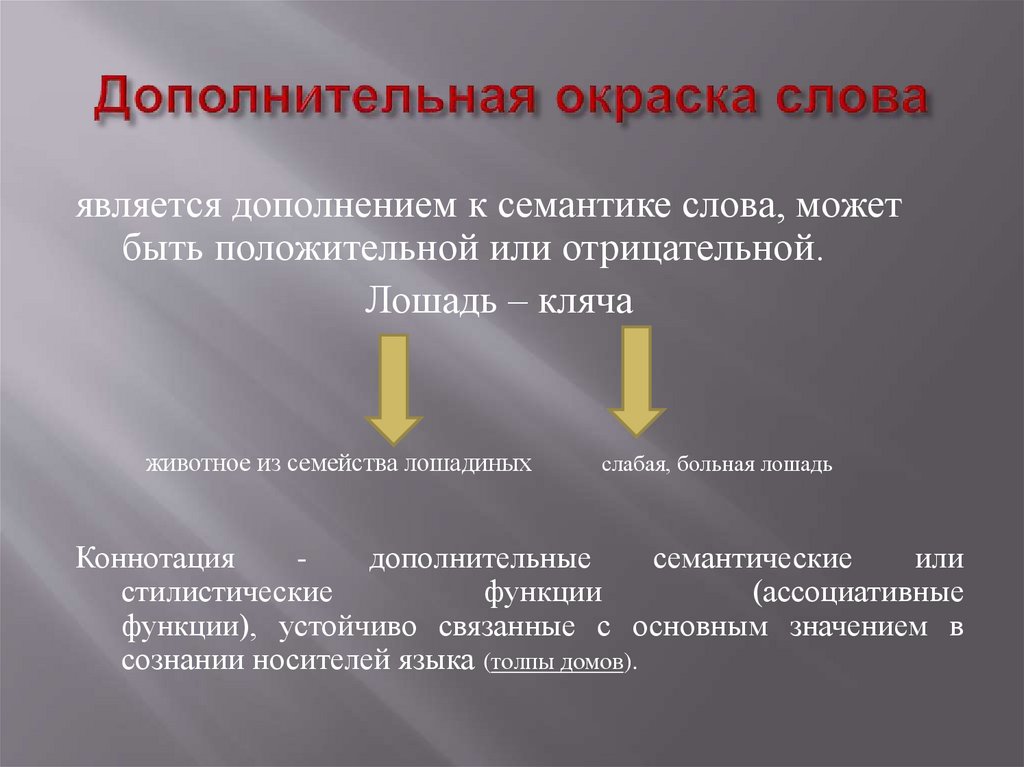 Дополнительная окраска слова

является дополнением к семантике слова, может быть положительной или отрицательной.

Лошадь – кляча

животное из семейства лошадиных

слабая, больная лошадь

Коннотация - дополнительные семантические или стилистические функции (ассоциативные функции), устойчиво связанные с основным значением в сознании носителей языка (толпы домов).